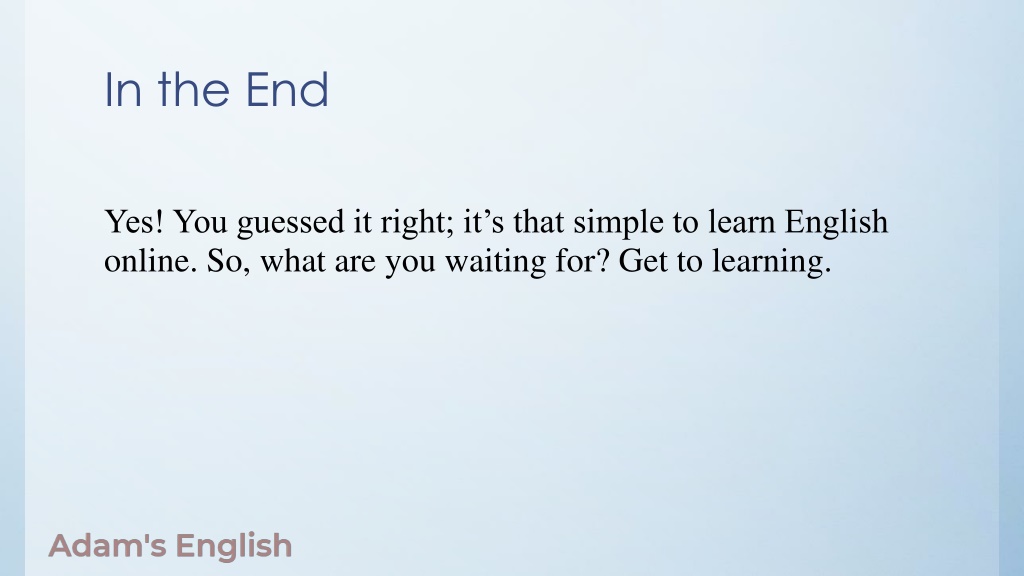 In the End

Yes! You guessed it right; it’s that simple to learn English online. So, what are you waiting for? Get to learning.

Adam's English